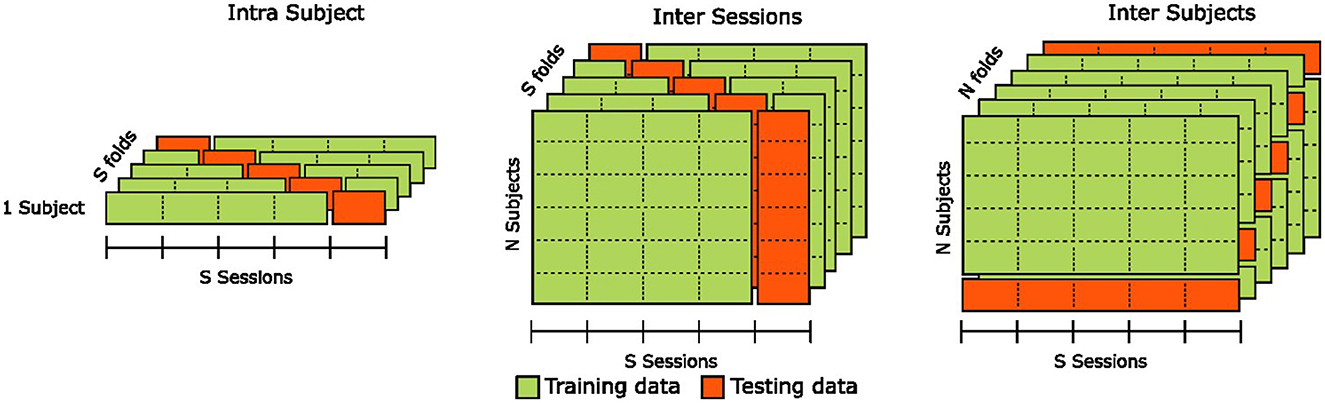 Intra Subject

S folds

1 Subject

S Sessions

Inter Sessions

S folds

N Subjects

S Sessions

Inter Subjects

N folds

N Subjects

S Sessions

Training data Testing data